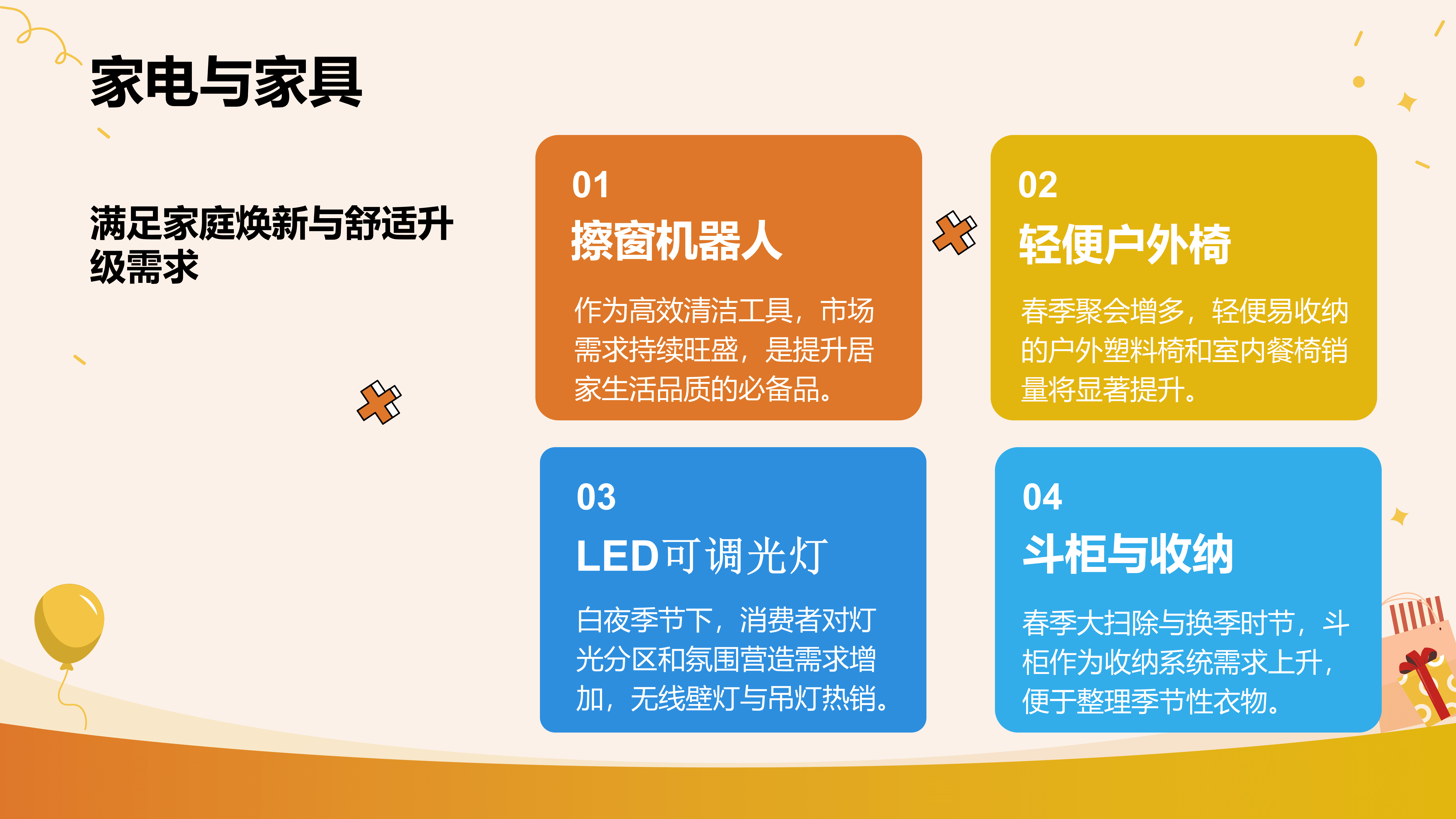 家电与家具

满足家庭焕新与舒适升级需求

01

擦窗机器人

作为高效清洁工具，市场需求持续旺盛，是提升居家生活品质的必备品。

02

轻便户外椅

春季聚会增多，轻便易收纳的户外塑料椅和室内餐椅销量将显著提升。

03

LED可调光灯

白夜季节下，消费者对灯光分区和氛围营造需求增加，无线壁灯与吊灯热销。

04

斗柜与收纳

春季大扫除与换季时节，斗柜作为收纳系统需求上升，便于整理季节性衣物。